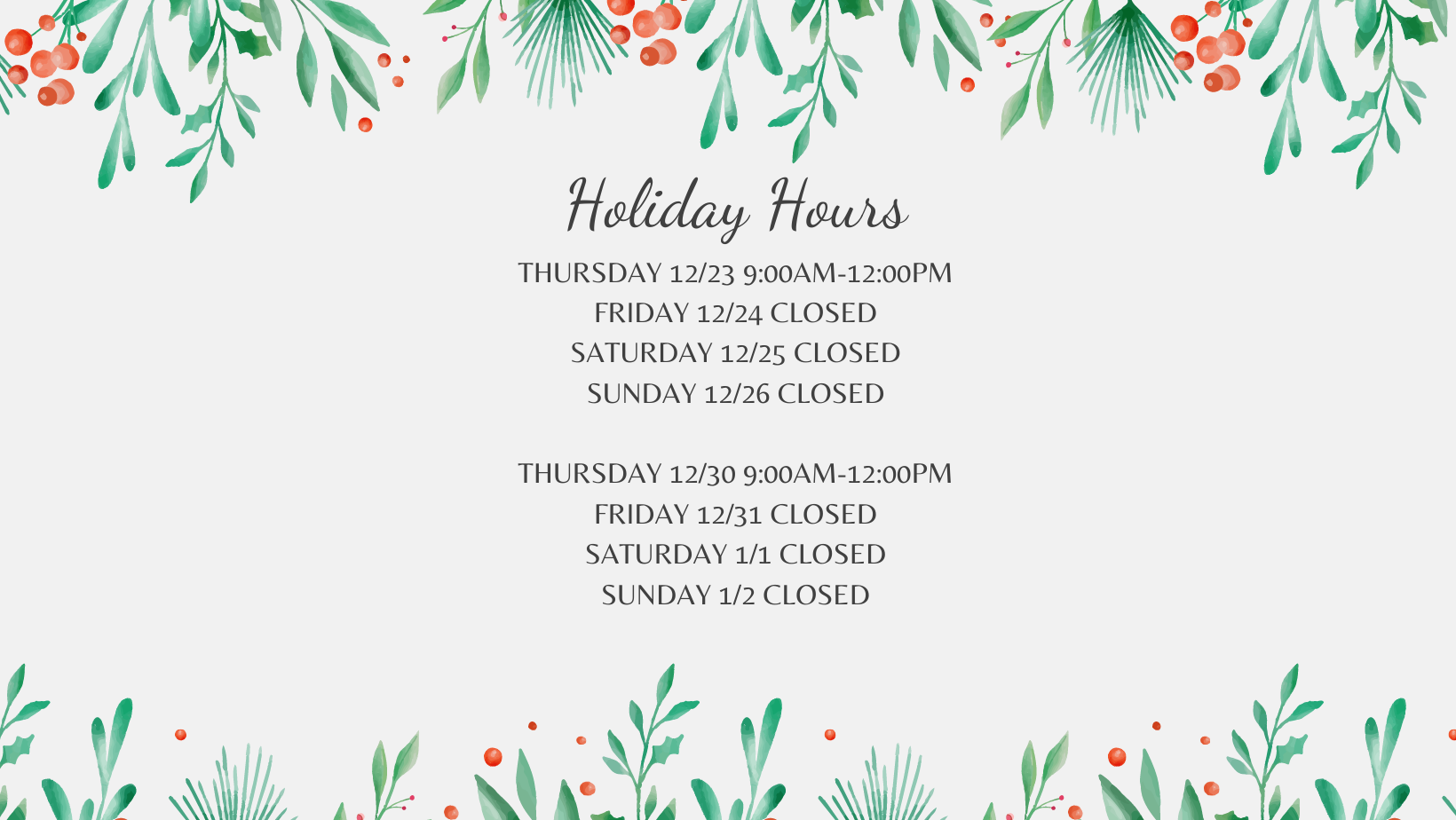 Holiday Hours

THURSDAY 12/23 9:00AM-12:00PM
FRIDAY 12/24 CLOSED
SATURDAY 12/25 CLOSED
SUNDAY 12/26 CLOSED

THURSDAY 12/30 9:00AM-12:00PM
FRIDAY 12/31 CLOSED
SATURDAY 1/1 CLOSED
SUNDAY 1/2 CLOSED